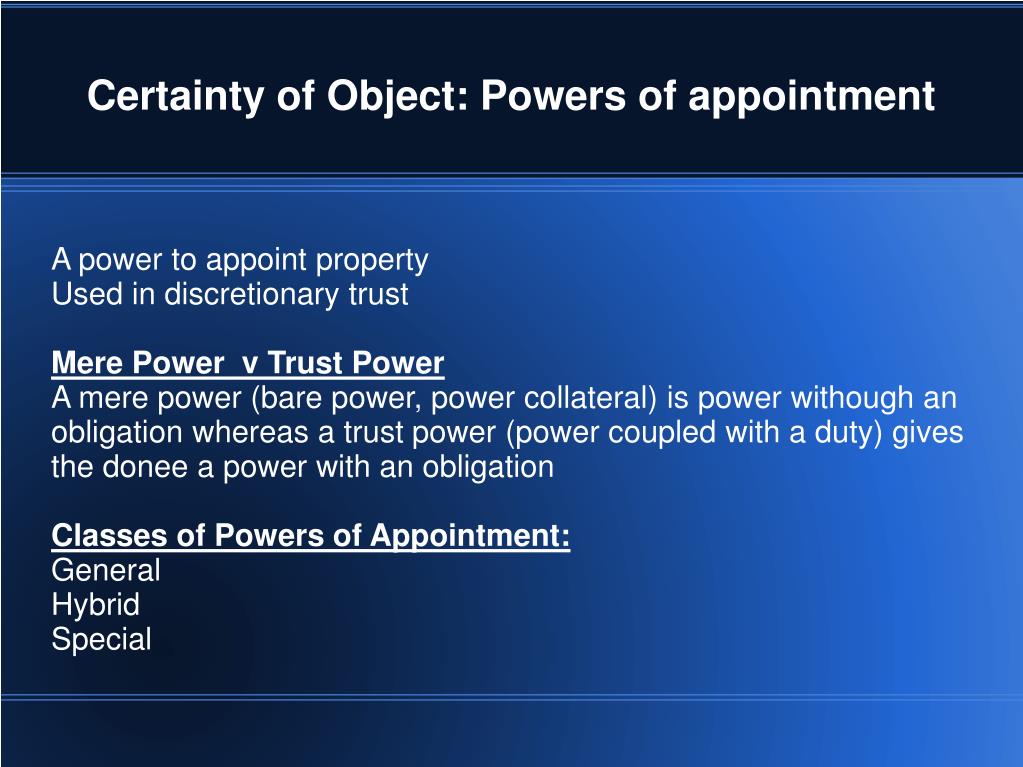 Certainty of Object: Powers of appointment

A power to appoint property
Used in discretionary trust

Mere Power v Trust Power
A mere power (bare power, power collateral) is power withough an obligation whereas a trust power (power coupled with a duty) gives the donee a power with an obligation

Classes of Powers of Appointment:
General
Hybrid
Special